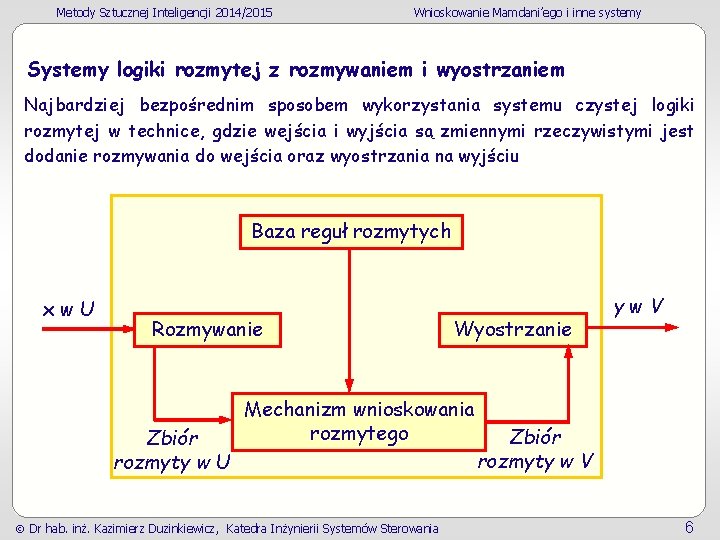 Metody Sztucznej Inteligencji 2014/2015

Wnioskowanie Mamdani'ego i inne systemy

Systemy logiki rozmytej z rozmywaniem i wyostrzaniem

Najbardziej bezpośrednim sposobem wykorzystania systemu czystej logiki rozmytej w technice, gdzie wejścia i wyjścia są zmiennymi rzeczywistymi jest dodanie rozmywania do wejścia oraz wyostrzania na wyjściu

Baza reguł rozmytych

x w U

Rozmywanie

Wyostrzanie

y w V

Mechanizm wnioskowania rozmytego

Zbiór rozmyty w U

Zbiór rozmyty w V

© Dr hab. inż. Kazimierz Duzinkiewicz, Katedra Inżynierii Systemów Sterowania

6